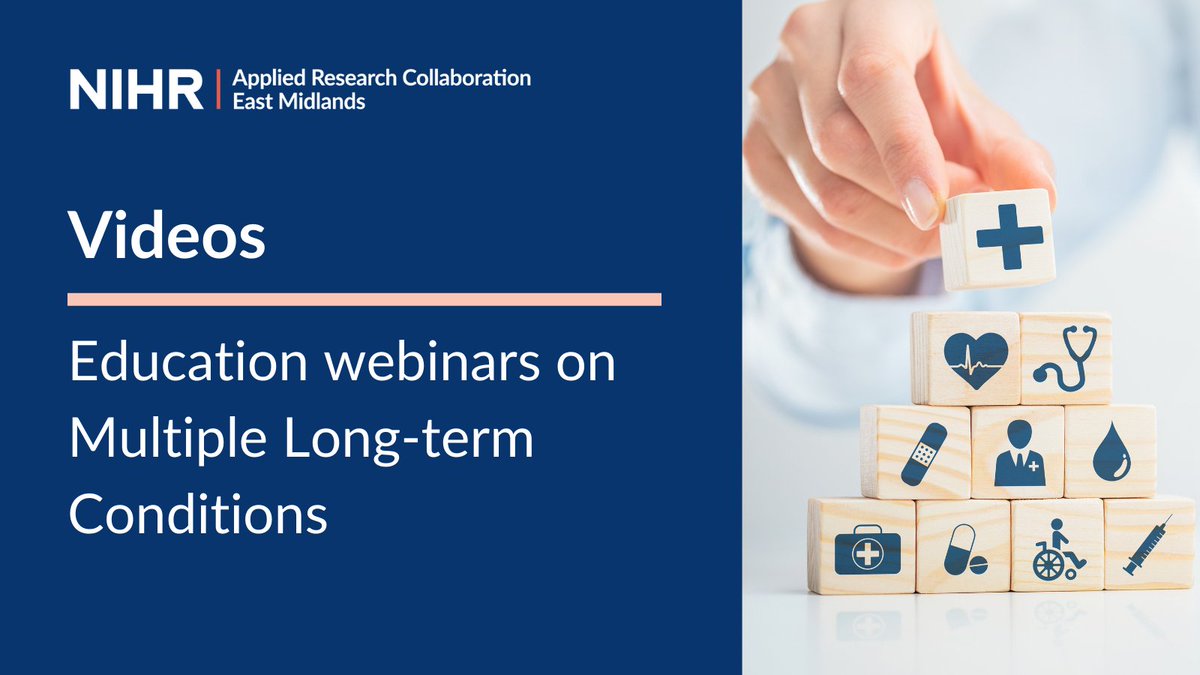 NIHR | Applied Research Collaboration East Midlands

Videos

Education webinars on Multiple Long-term Conditions